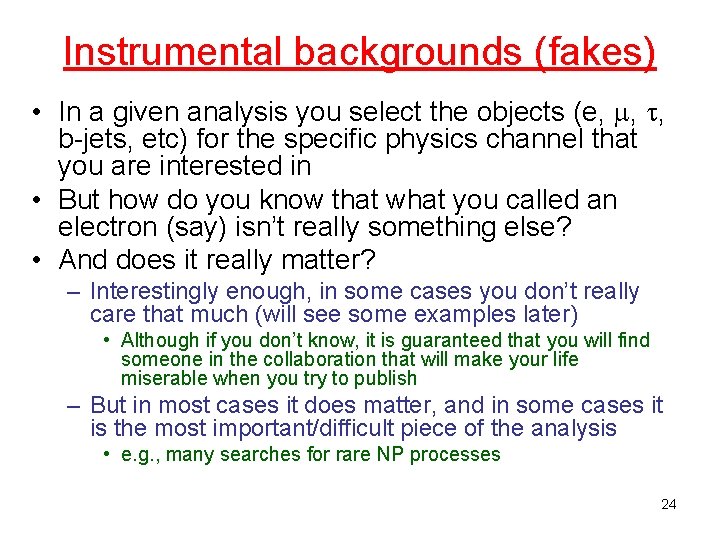 Instrumental backgrounds (fakes)

• In a given analysis you select the objects (e, $\mu$, $\tau$, b-jets, etc) for the specific physics channel that you are interested in

• But how do you know that what you called an electron (say) isn't really something else?

• And does it really matter?

– Interestingly enough, in some cases you don't really care that much (will see some examples later)

• Although if you don't know, it is guaranteed that you will find someone in the collaboration that will make your life miserable when you try to publish

– But in most cases it does matter, and in some cases it is the most important/difficult piece of the analysis

• e.g., many searches for rare NP processes

24